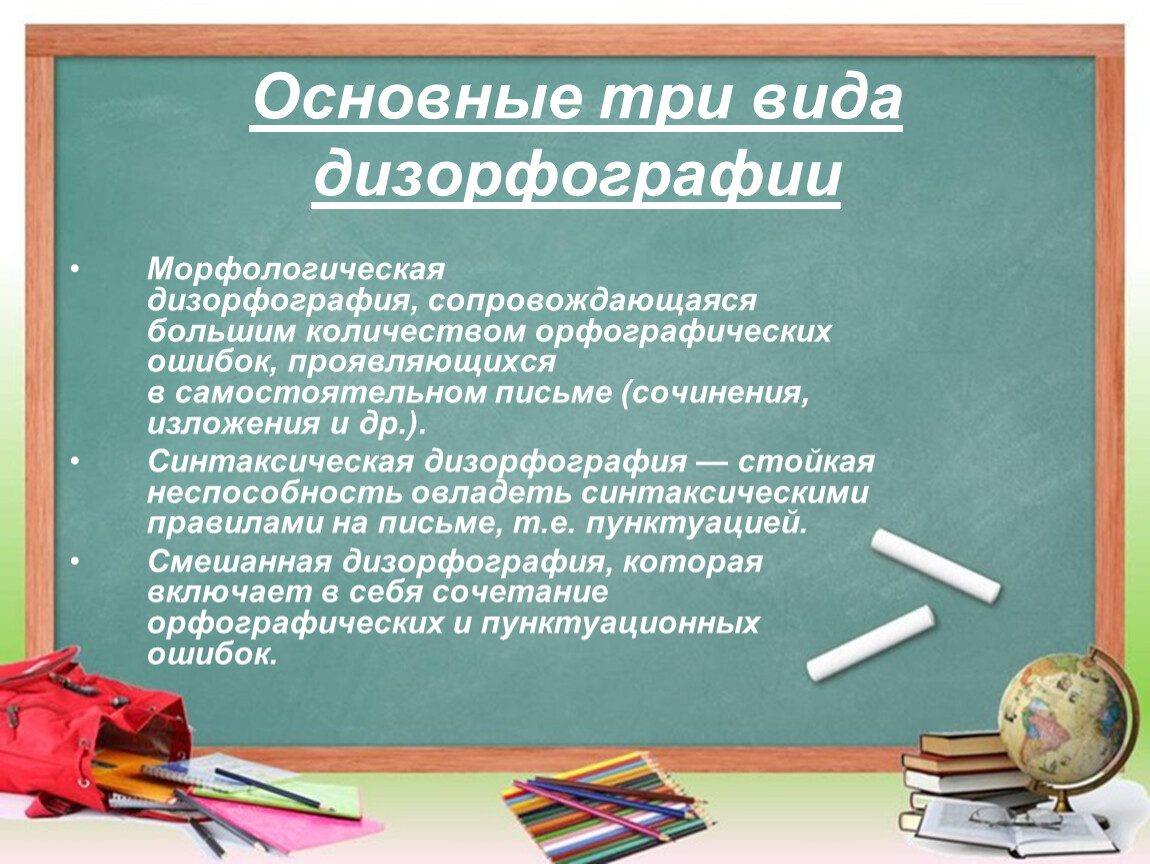 Основные три вида дизорфографии

• Морфологическая дизорфография, сопровождающаяся большим количеством орфографических ошибок, проявляющихся в самостоятельном письме (сочинения, изложения и др.).
• Синтаксическая дизорфография — стойкая неспособность овладеть синтаксическими правилами на письме, т.е. пунктуацией.
• Смешанная дизорфография, которая включает в себя сочетание орфографических и пунктуационных ошибок.